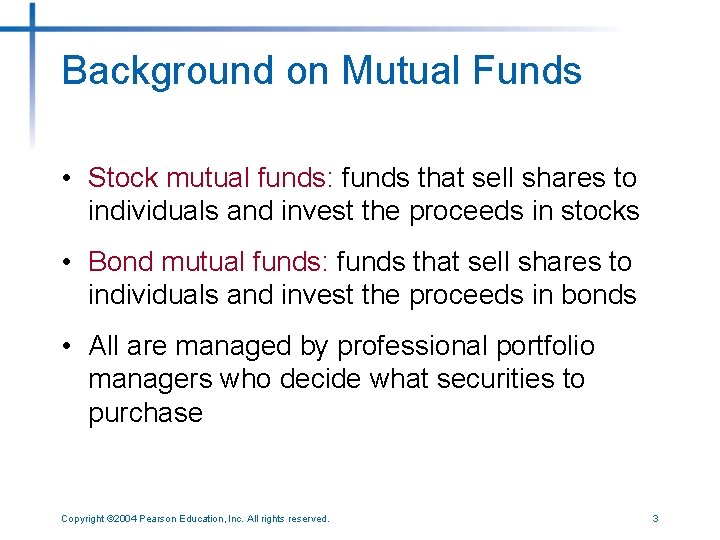 Background on Mutual Funds

• Stock mutual funds: funds that sell shares to individuals and invest the proceeds in stocks

• Bond mutual funds: funds that sell shares to individuals and invest the proceeds in bonds

• All are managed by professional portfolio managers who decide what securities to purchase

Copyright ©2004 Pearson Education, Inc. All rights reserved.

3